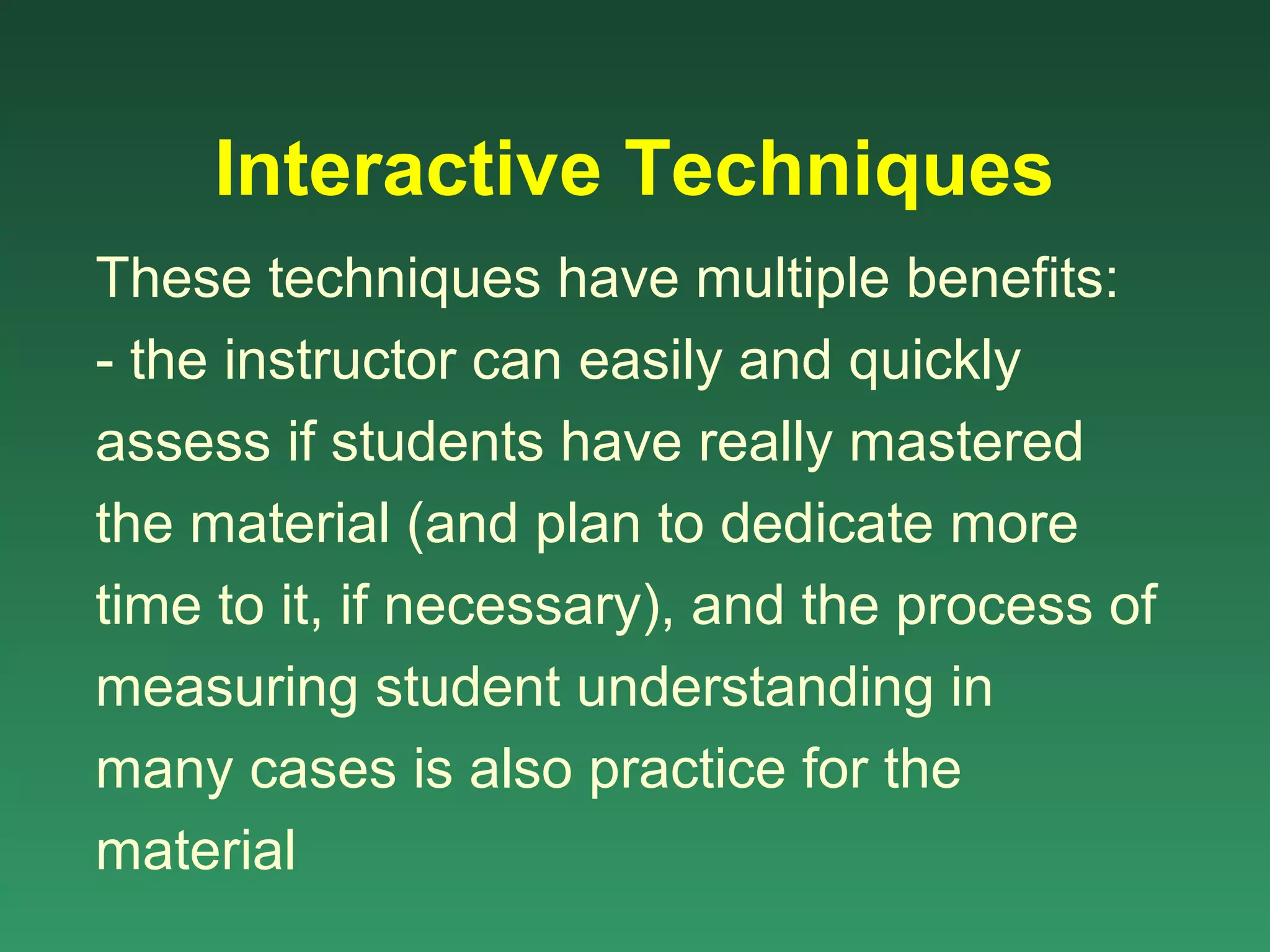 Interactive Techniques

These techniques have multiple benefits:
- the instructor can easily and quickly assess if students have really mastered the material (and plan to dedicate more time to it, if necessary), and the process of measuring student understanding in many cases is also practice for the material